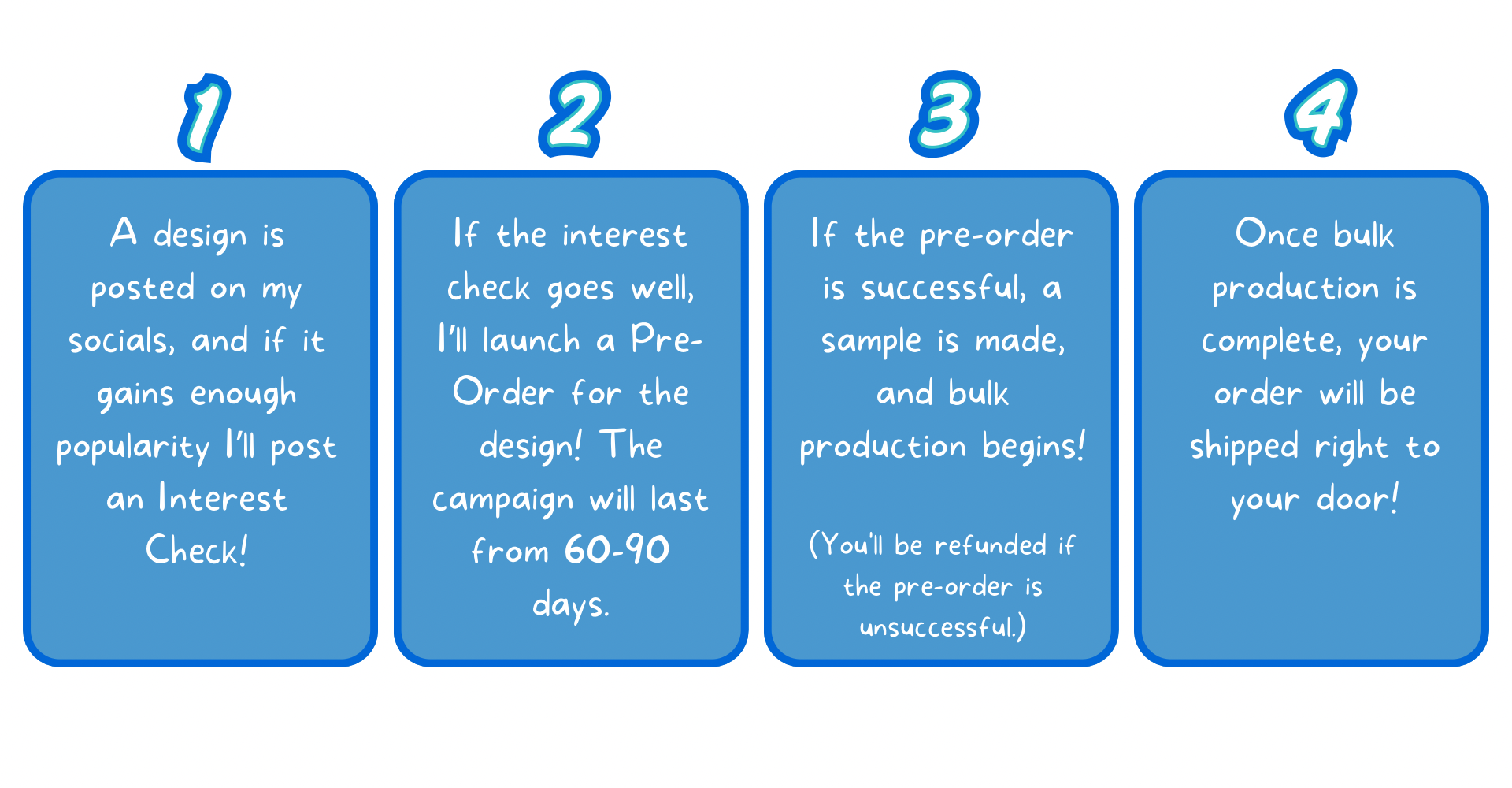 1

A design is posted on my socials, and if it gains enough popularity I'll post an Interest Check!

2

If the interest check goes well, I'll launch a Pre-Order for the design! The campaign will last from 60-90 days.

3

If the pre-order is successful, a sample is made, and bulk production begins!

(You'll be refunded if the pre-order is unsuccessful.)

4

Once bulk production is complete, your order will be shipped right to your door!